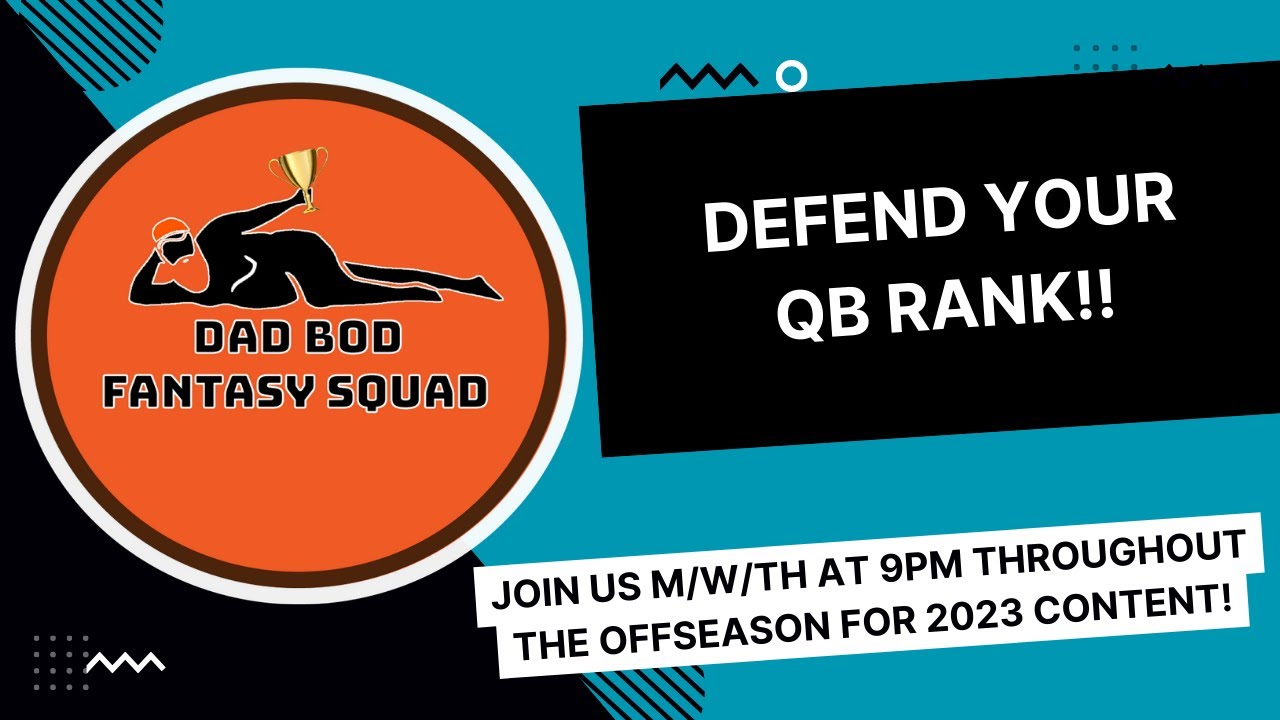 DAD BOD
FANTASY SQUAD

DEFEND YOUR QB RANK!!

JOIN US M/W/TH AT 9PM THROUGHOUT THE OFFSEASON FOR 2023 CONTENT!